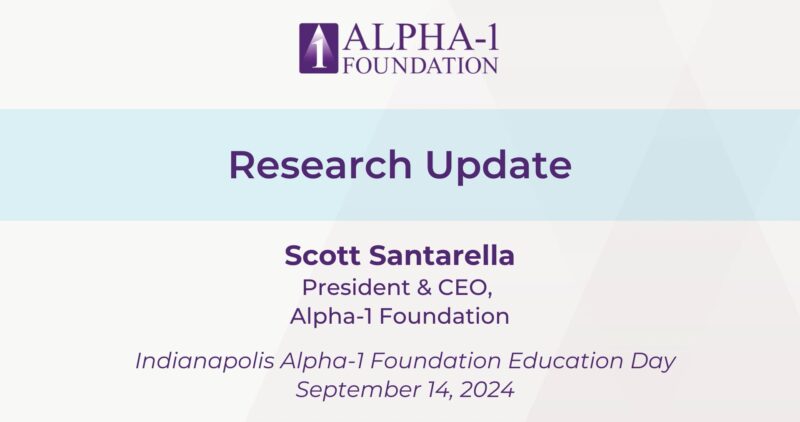 1 ALPHA-1
FOUNDATION

Research Update

Scott Santarella
President & CEO,
Alpha-1 Foundation

Indianapolis Alpha-1 Foundation Education Day
September 14, 2024